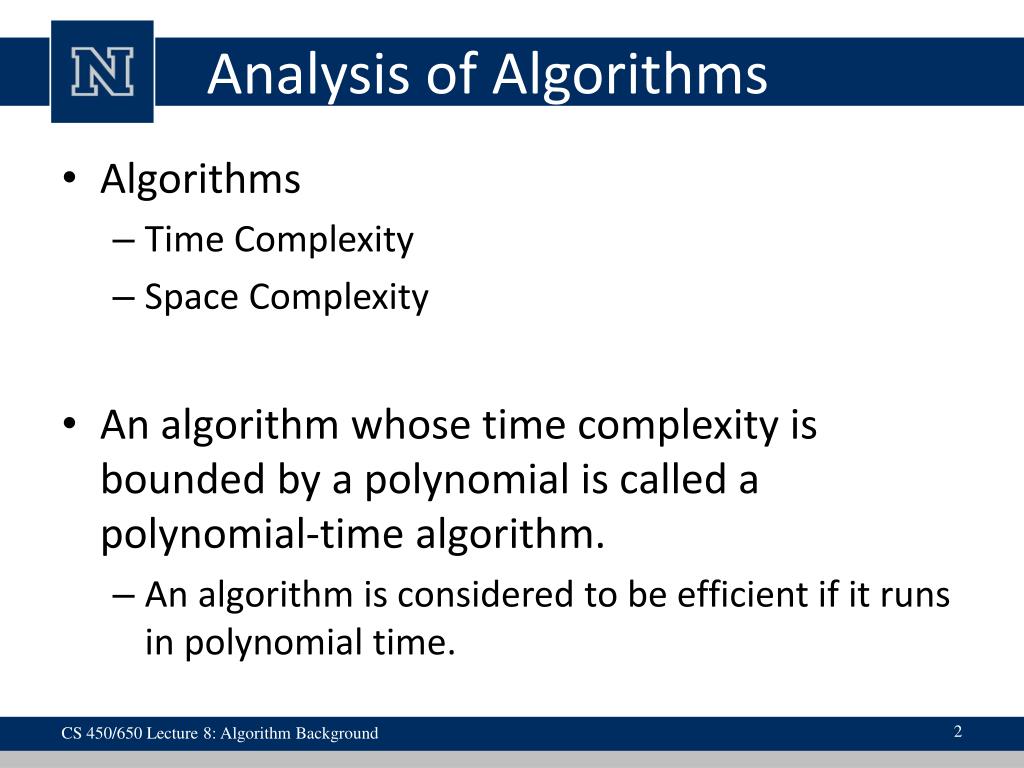 N

Analysis of Algorithms

• Algorithms
– Time Complexity
– Space Complexity

• An algorithm whose time complexity is bounded by a polynomial is called a polynomial-time algorithm.
– An algorithm is considered to be efficient if it runs in polynomial time.

CS 450/650 Lecture 8: Algorithm Background

2